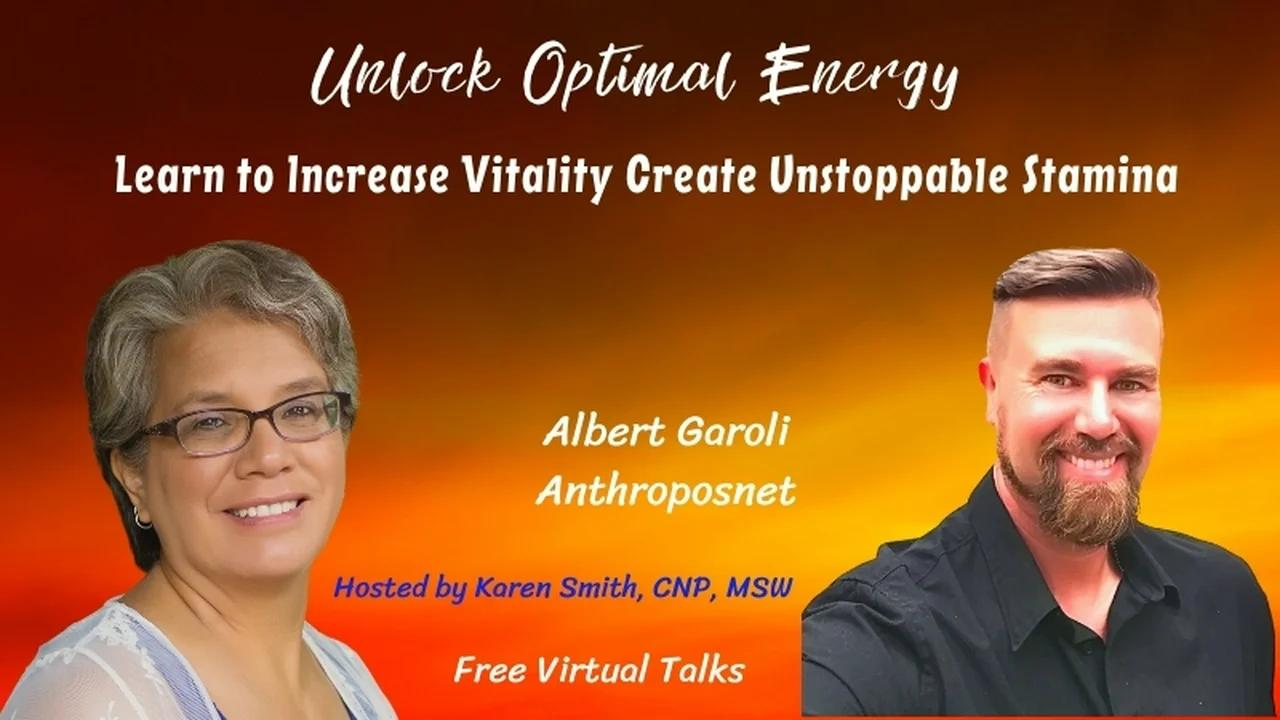 Unlock Optimal Energy

Learn to Increase Vitality Create Unstoppable Stamina

Albert Garoli
Anthroposnet

Hosted by Karen Smith, CNP, MSW

Free Virtual Talks